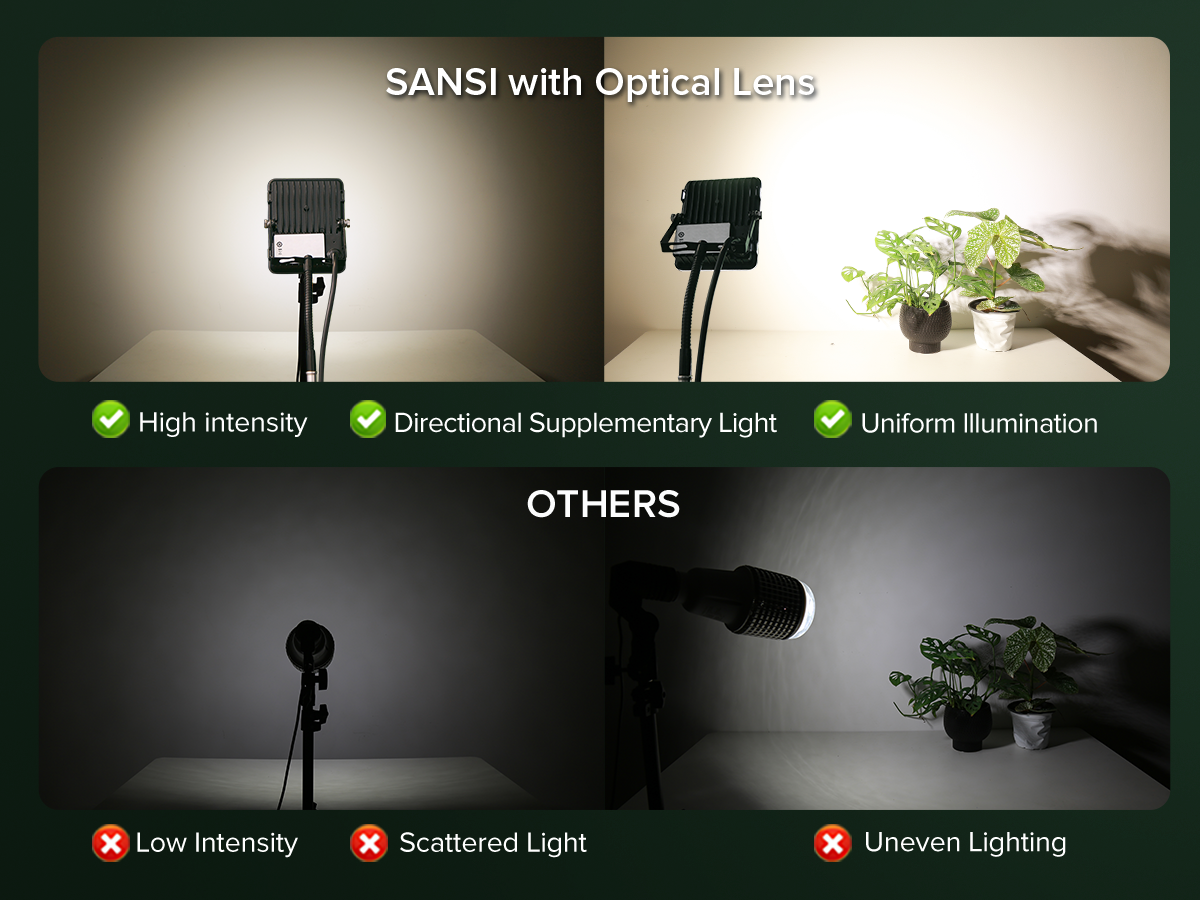 SANSI with Optical Lens

High intensity Directional Supplementary Light Uniform Illumination

OTHERS

Low Intensity Scattered Light Uneven Lighting